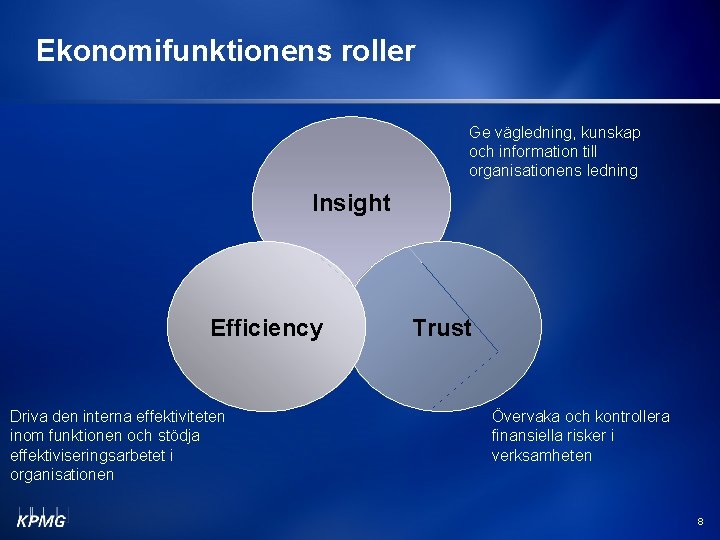 Ekonomifunktionens roller

Ge vägledning, kunskap och information till organisationens ledning

Insight

Efficiency

Trust

Driva den interna effektiviteten inom funktionen och stödja effektiviseringsarbetet i organisationen

Övervaka och kontrollera finansiella risker i verksamheten

KPMG

8